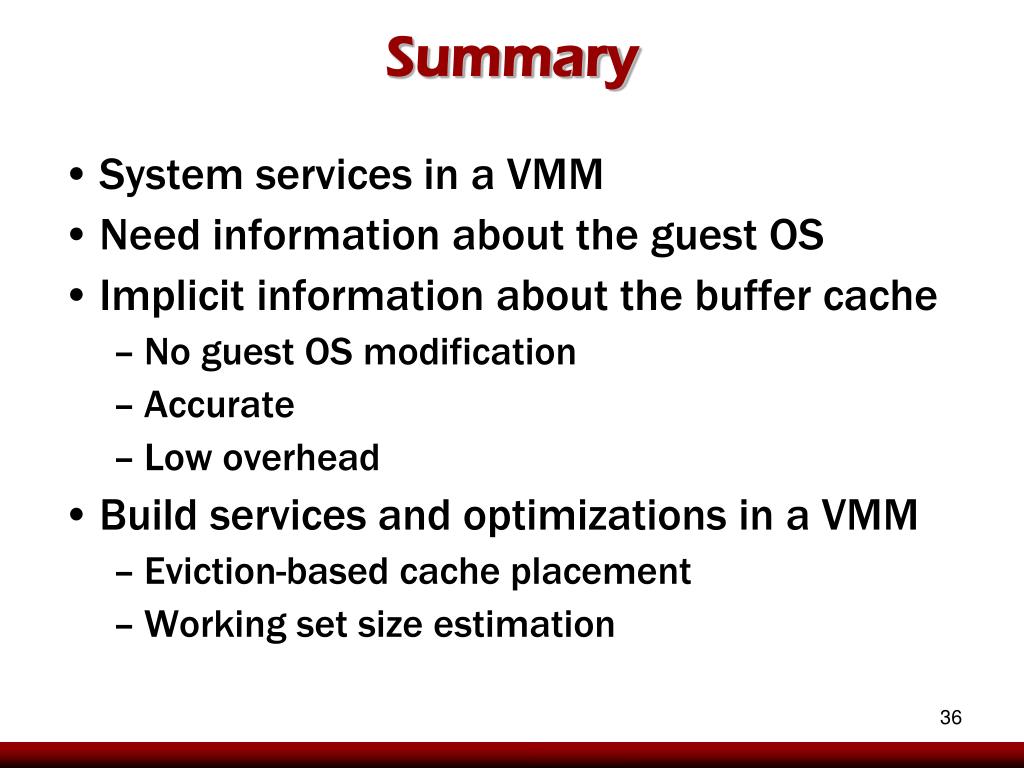 Summary

• System services in a VMM
• Need information about the guest OS
• Implicit information about the buffer cache
  – No guest OS modification
  – Accurate
  – Low overhead
• Build services and optimizations in a VMM
  – Eviction-based cache placement
  – Working set size estimation

36